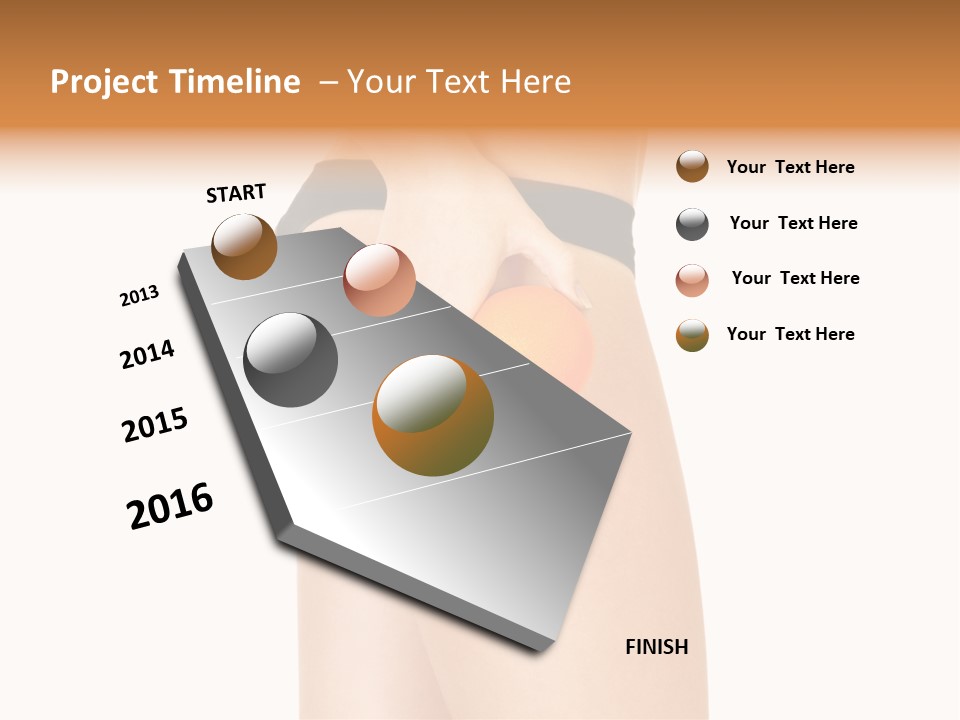 Project Timeline – Your Text Here

START

2013

2014

2015

2016

FINISH

Your Text Here

Your Text Here

Your Text Here

Your Text Here